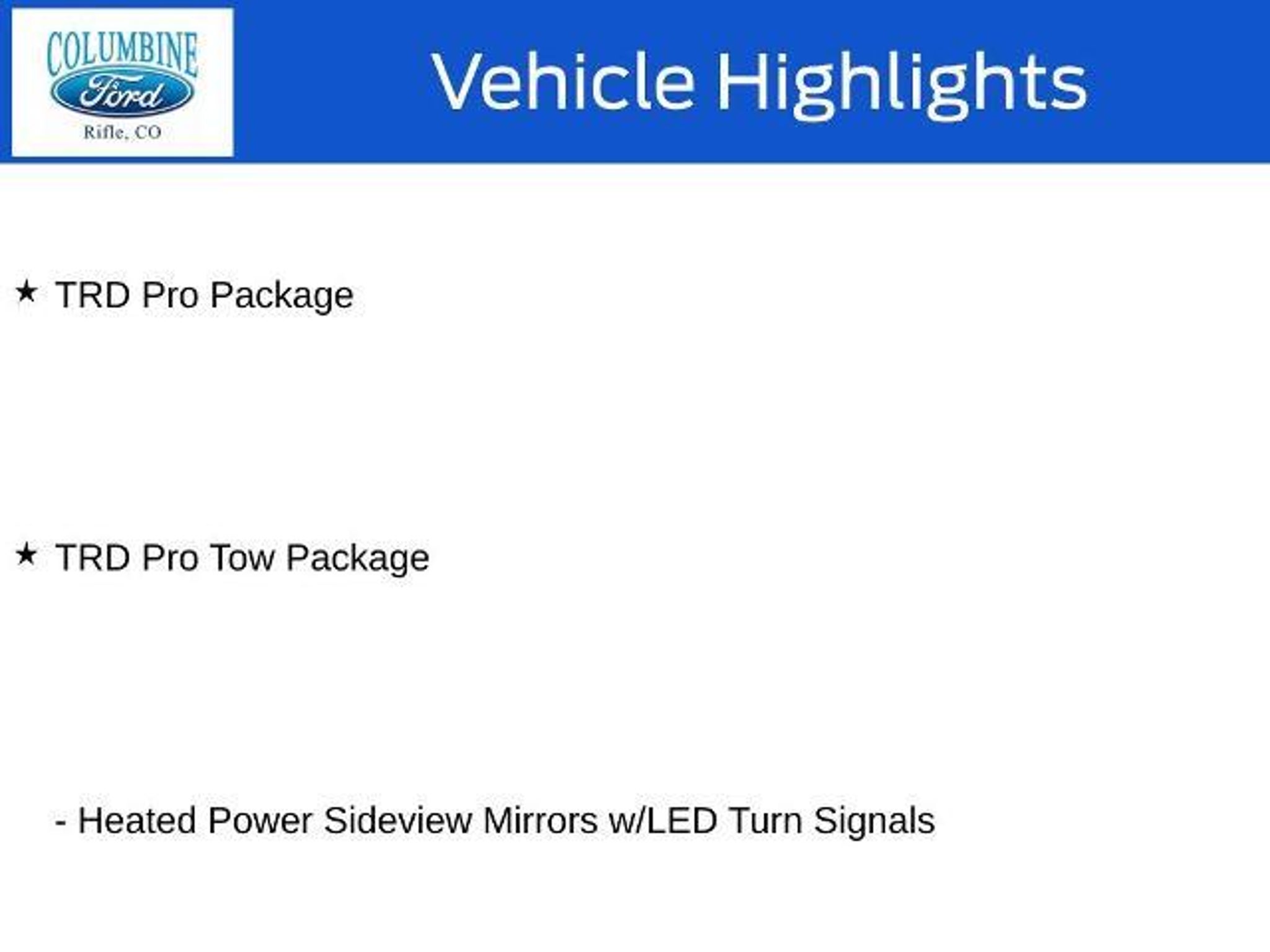 COLUMBINE
Ford
Rifle, CO

Vehicle Highlights

★ TRD Pro Package

★ TRD Pro Tow Package

- Heated Power Sideview Mirrors w/LED Turn Signals